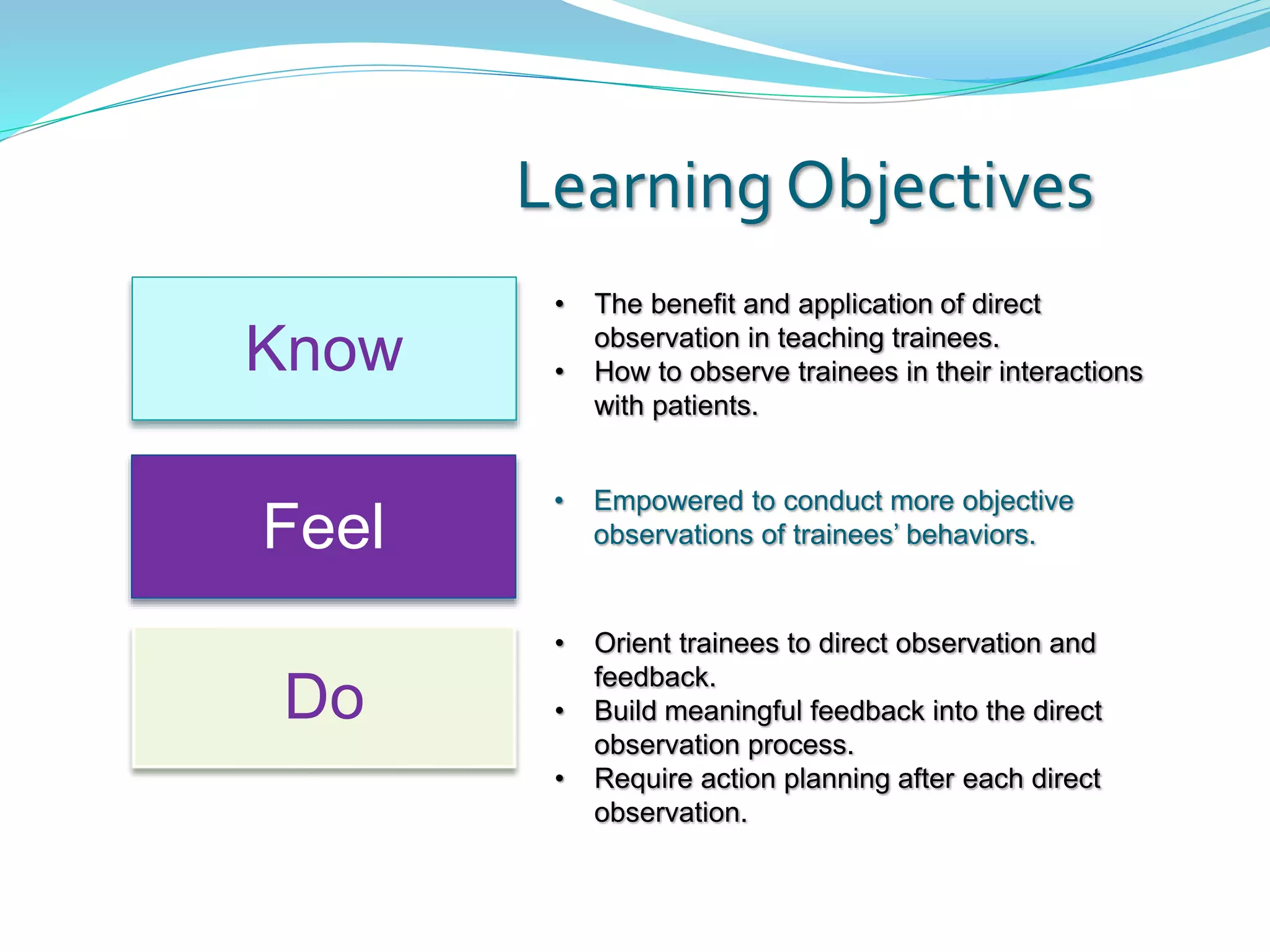 Learning Objectives

Know

• The benefit and application of direct observation in teaching trainees.
• How to observe trainees in their interactions with patients.

Feel

• Empowered to conduct more objective observations of trainees' behaviors.

Do

• Orient trainees to direct observation and feedback.
• Build meaningful feedback into the direct observation process.
• Require action planning after each direct observation.